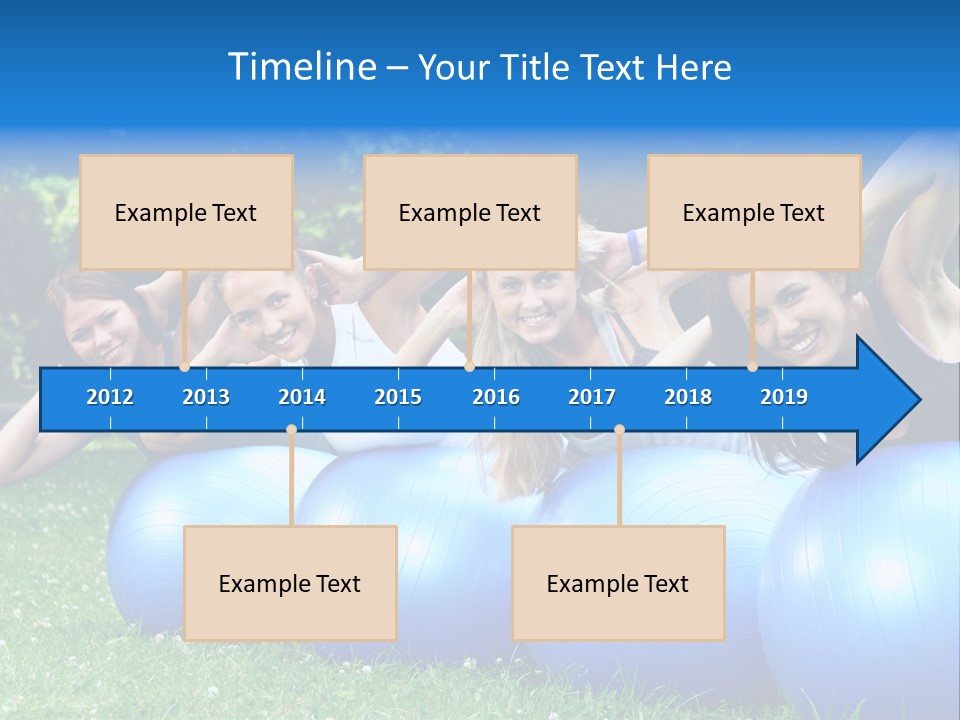 Timeline – Your Title Text Here

Example Text

Example Text

Example Text

2012 2013 2014 2015 2016 2017 2018 2019

Example Text

Example Text